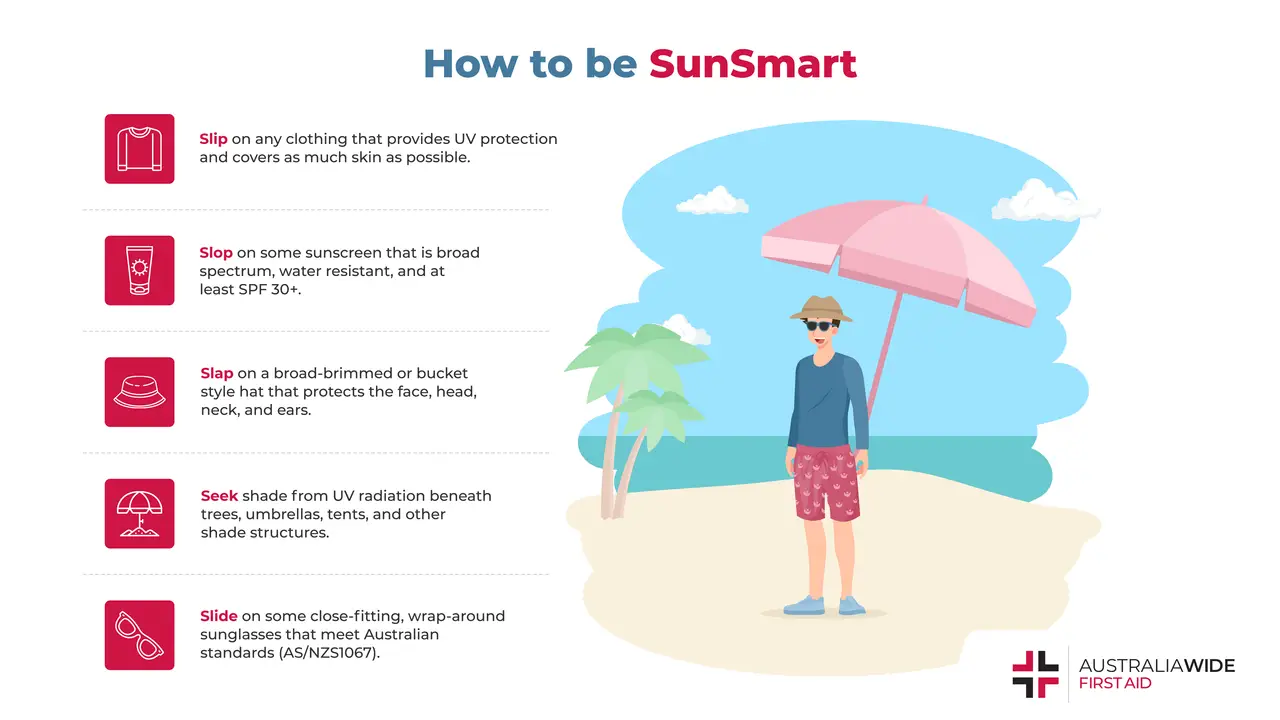 How to be SunSmart

Slip on any clothing that provides UV protection and covers as much skin as possible.

Slop on some sunscreen that is broad spectrum, water resistant, and at least SPF 30+.

Slap on a broad-brimmed or bucket style hat that protects the face, head, neck, and ears.

Seek shade from UV radiation beneath trees, umbrellas, tents, and other shade structures.

Slide on some close-fitting, wrap-around sunglasses that meet Australian standards (AS/NZS1067).

AUSTRALIAWIDE FIRST AID